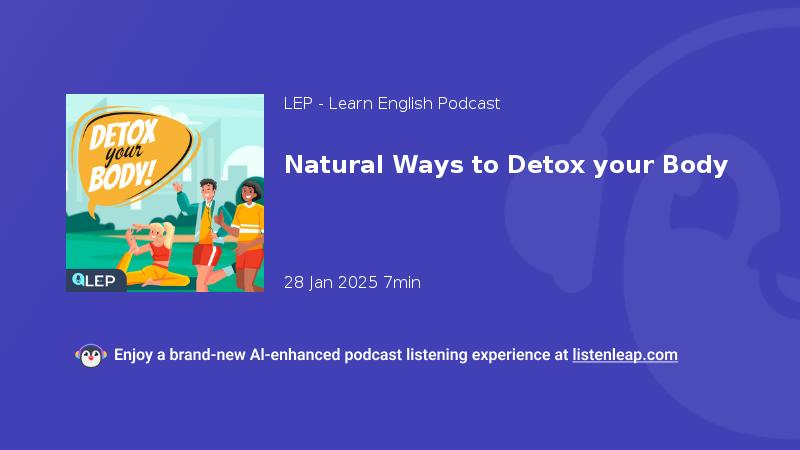 DETOX your BODY!

LEP

LEP - Learn English Podcast

Natural Ways to Detox your Body

28 Jan 2025 7min

Enjoy a brand-new AI-enhanced podcast listening experience at listenleap.com